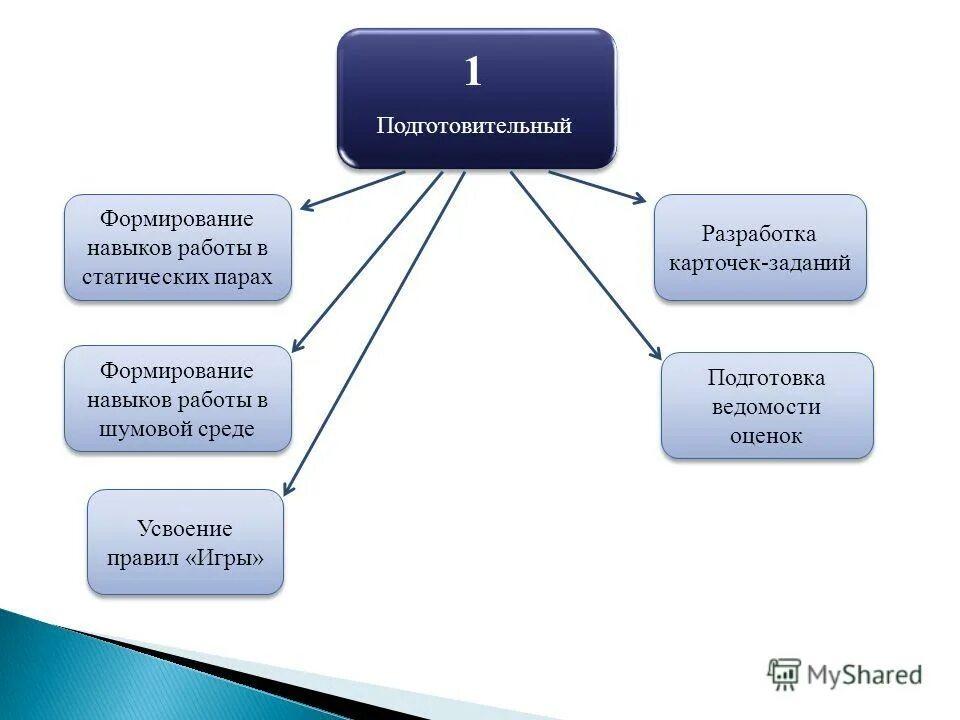 1

Подготовительный

Формирование навыков работы в статических парах

Формирование навыков работы в шумовой среде

Усвоение правил «Игры»

Разработка карточек-заданий

Подготовка ведомости оценок

MyShared